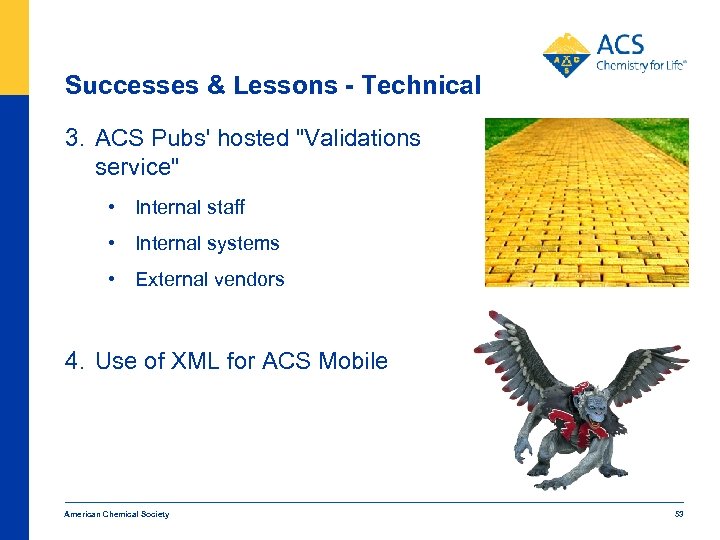 ACS
Chemistry for Life®

Successes & Lessons - Technical

3. ACS Pubs' hosted "Validations service"

• Internal staff
• Internal systems
• External vendors

4. Use of XML for ACS Mobile

American Chemical Society

53